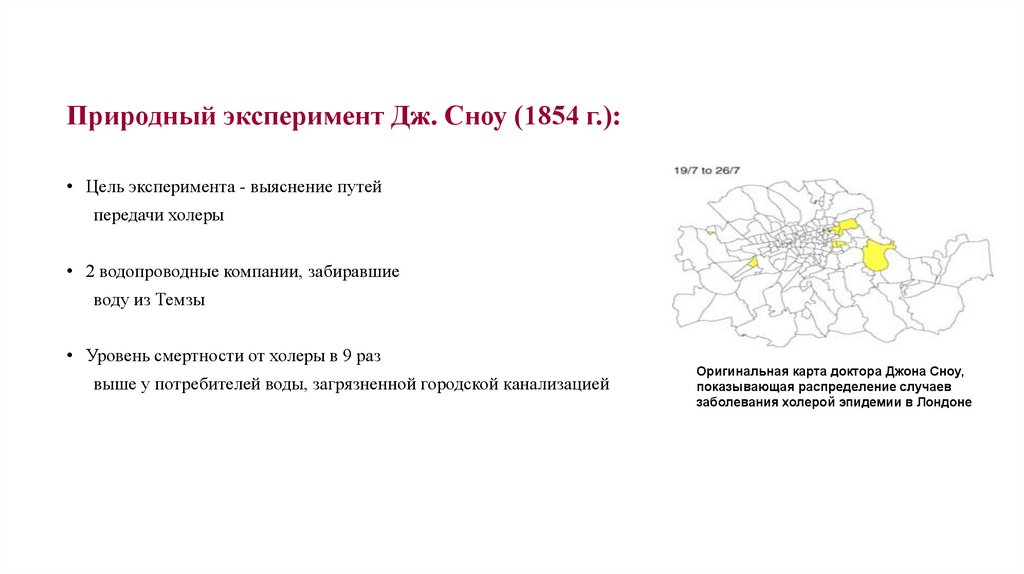 Природный эксперимент Дж. Сноу (1854 г.):

• Цель эксперимента - выяснение путей передачи холеры

• 2 водопроводные компании, забиравшие воду из Темзы

• Уровень смертности от холеры в 9 раз выше у потребителей воды, загрязненной городской канализацией

19/7 to 26/7

Оригинальная карта доктора Джона Сноу, показывающая распределение случаев заболевания холерой эпидемии в Лондоне